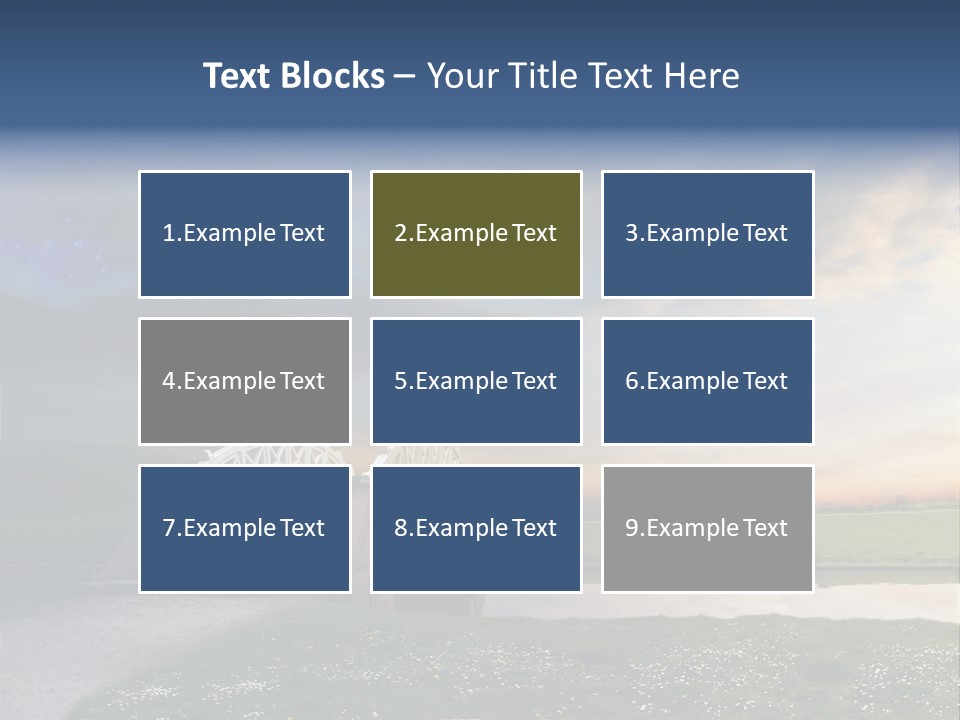 Text Blocks – Your Title Text Here

1.Example Text

2.Example Text

3.Example Text

4.Example Text

5.Example Text

6.Example Text

7.Example Text

8.Example Text

9.Example Text